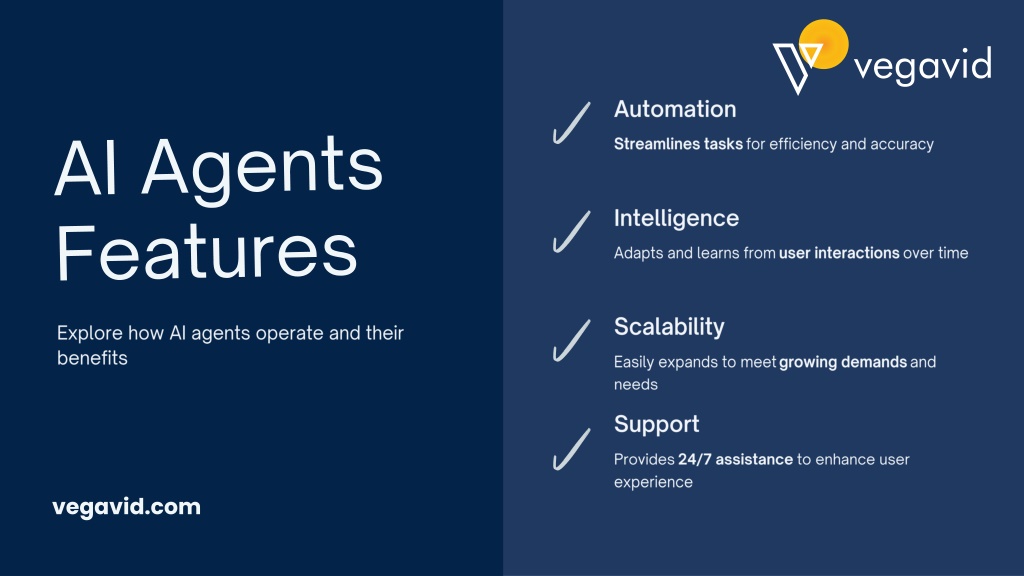 AI Agents Features

Explore how AI agents operate and their benefits

vegavid.com

vegavid

Automation

Streamlines tasks for efficiency and accuracy

Intelligence

Adapts and learns from user interactions over time

Scalability

Easily expands to meet growing demands and needs

Support

Provides 24/7 assistance to enhance user experience